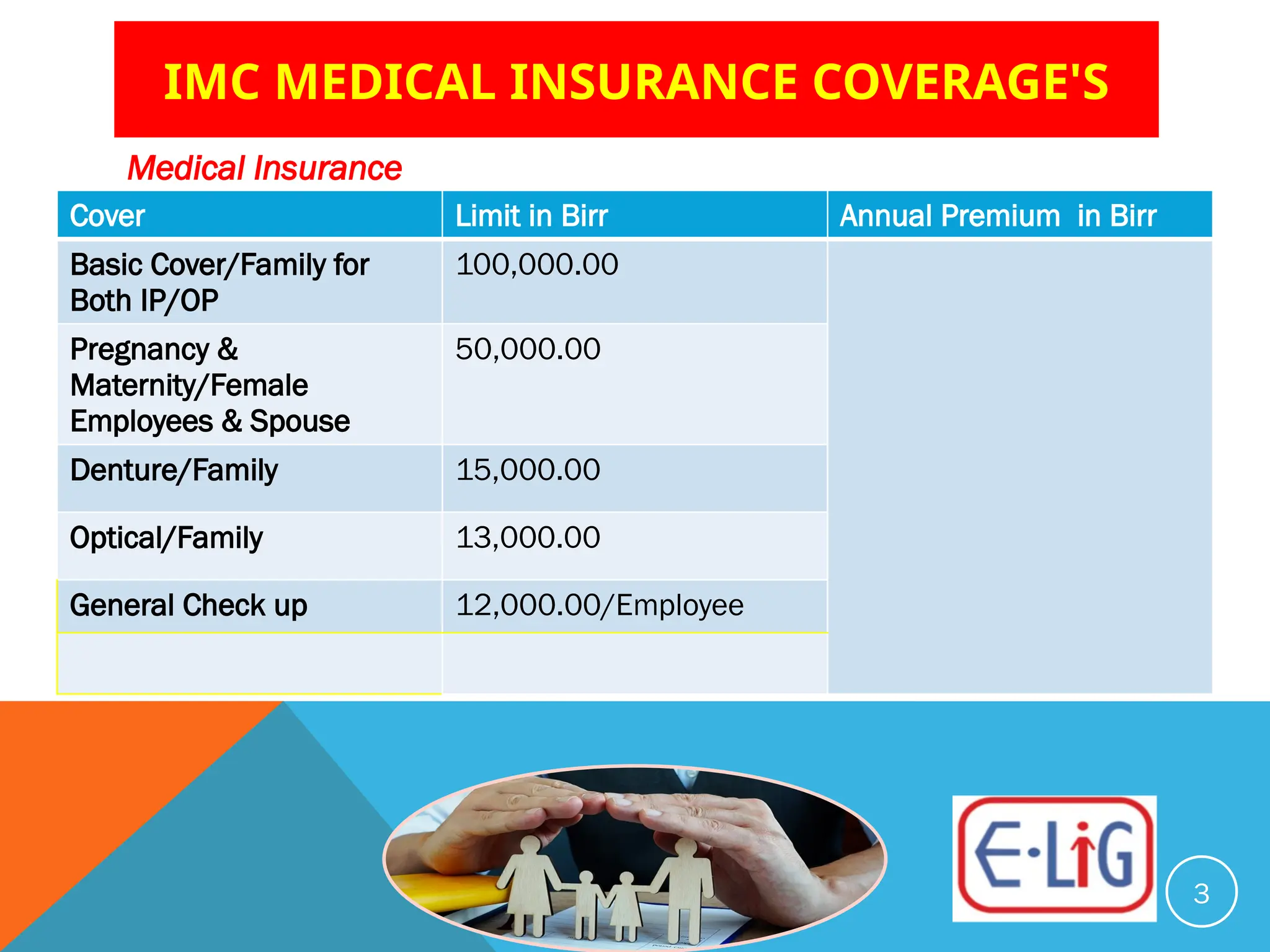 IMC MEDICAL INSURANCE COVERAGE'S

Medical Insurance

| Cover | Limit in Birr | Annual Premium in Birr |
|---|---|---|
| Basic Cover/Family for Both IP/OP | 100,000.00 | |
| Pregnancy & Maternity/Female Employees & Spouse | 50,000.00 | |
| Denture/Family | 15,000.00 | |
| Optical/Family | 13,000.00 | |
| General Check up | 12,000.00/Employee | |
| | | |

E·LiG

3